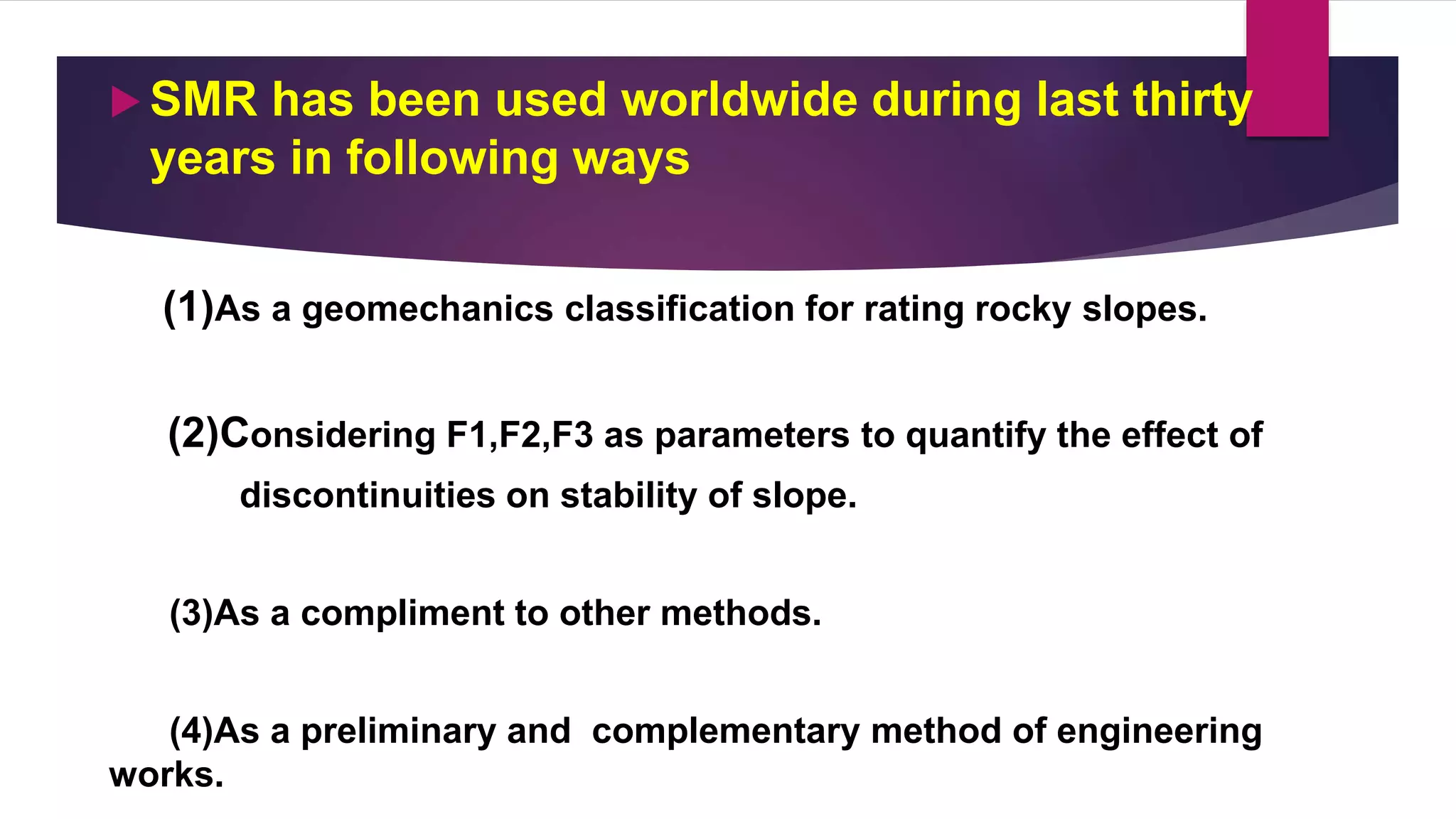 SMR has been used worldwide during last thirty years in following ways

(1)As a geomechanics classification for rating rocky slopes.

(2)Considering F1,F2,F3 as parameters to quantify the effect of discontinuities on stability of slope.

(3)As a compliment to other methods.

(4)As a preliminary and complementary method of engineering works.